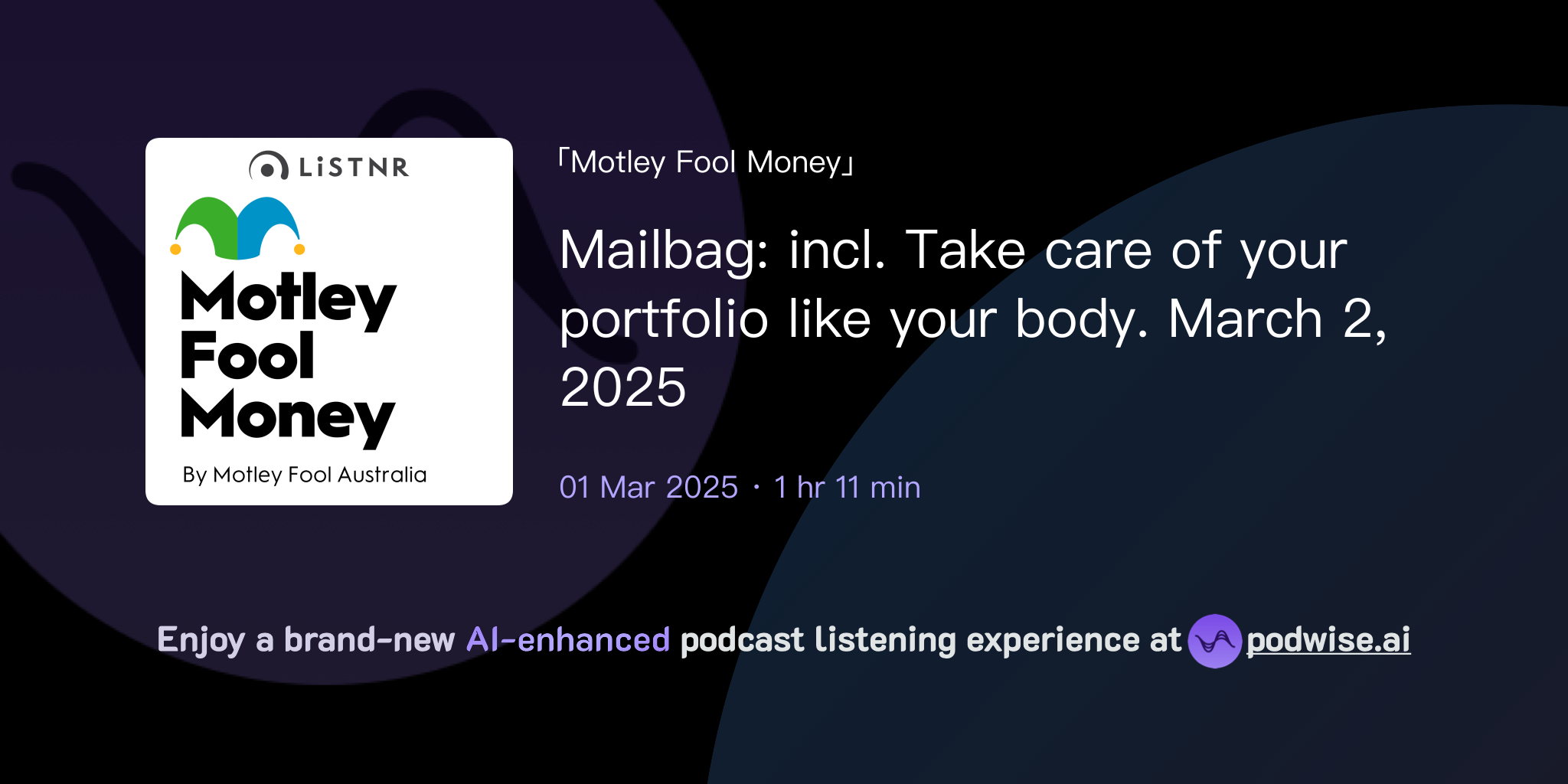 LiSTNR

Motley Fool Money

By Motley Fool Australia

「Motley Fool Money」

Mailbag: incl. Take care of your portfolio like your body. March 2, 2025

01 Mar 2025 · 1 hr 11 min

Enjoy a brand-new AI-enhanced podcast listening experience at podwise.ai